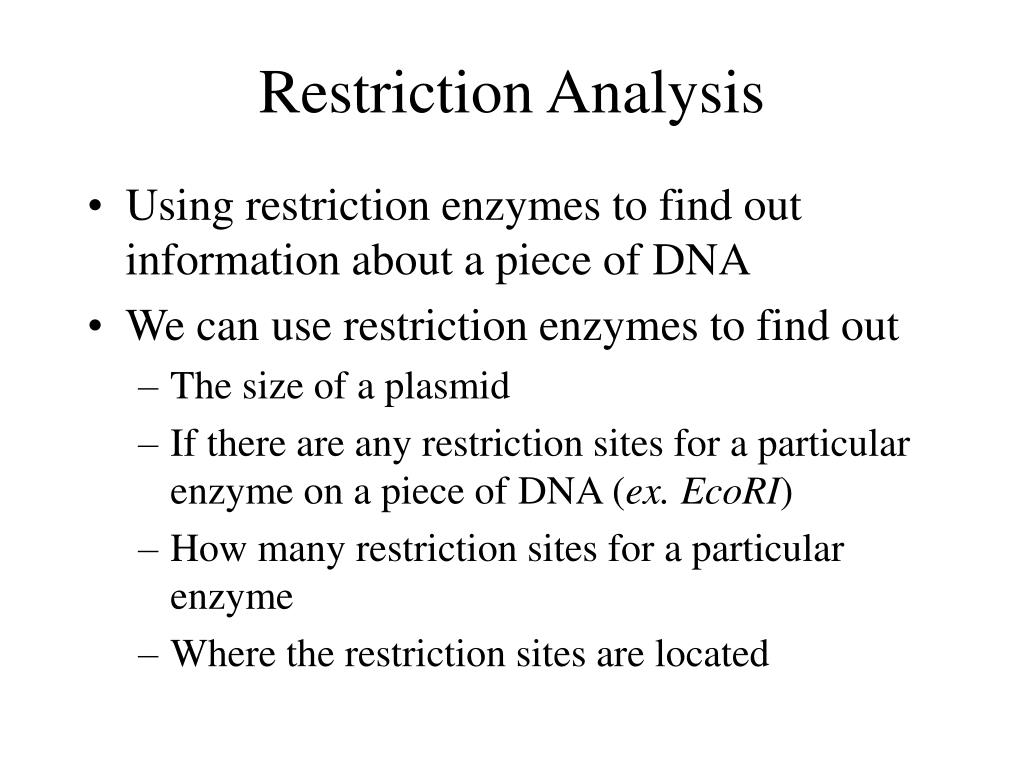 Restriction Analysis

• Using restriction enzymes to find out information about a piece of DNA
• We can use restriction enzymes to find out
– The size of a plasmid
– If there are any restriction sites for a particular enzyme on a piece of DNA (ex. EcoRI)
– How many restriction sites for a particular enzyme
– Where the restriction sites are located